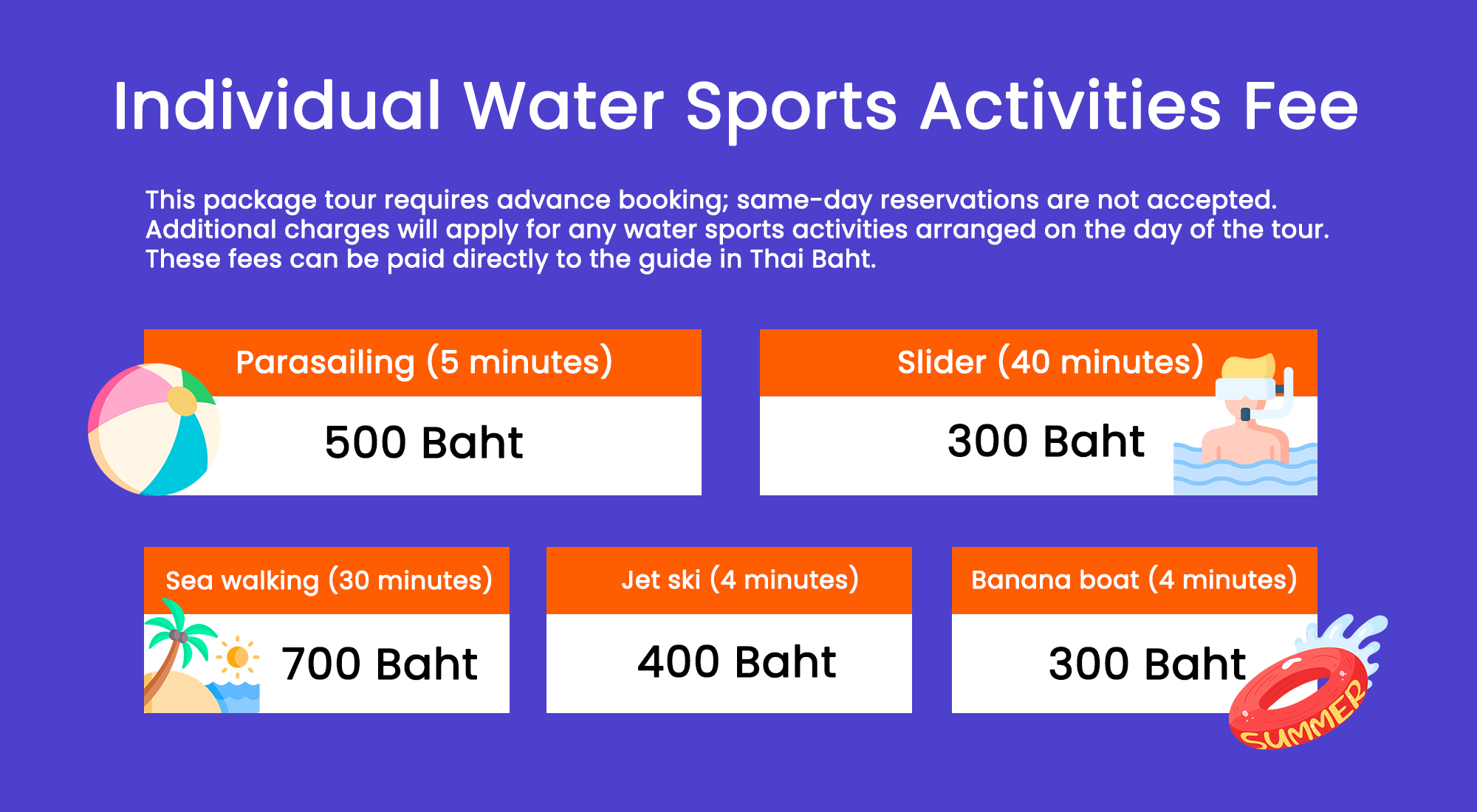 Individual Water Sports Activities Fee

This package tour requires advance booking; same-day reservations are not accepted. Additional charges will apply for any water sports activities arranged on the day of the tour. These fees can be paid directly to the guide in Thai Baht.

Parasailing (5 minutes)
500 Baht

Slider (40 minutes)
300 Baht

Sea walking (30 minutes)
700 Baht

Jet ski (4 minutes)
400 Baht

Banana boat (4 minutes)
300 Baht

SUMMER